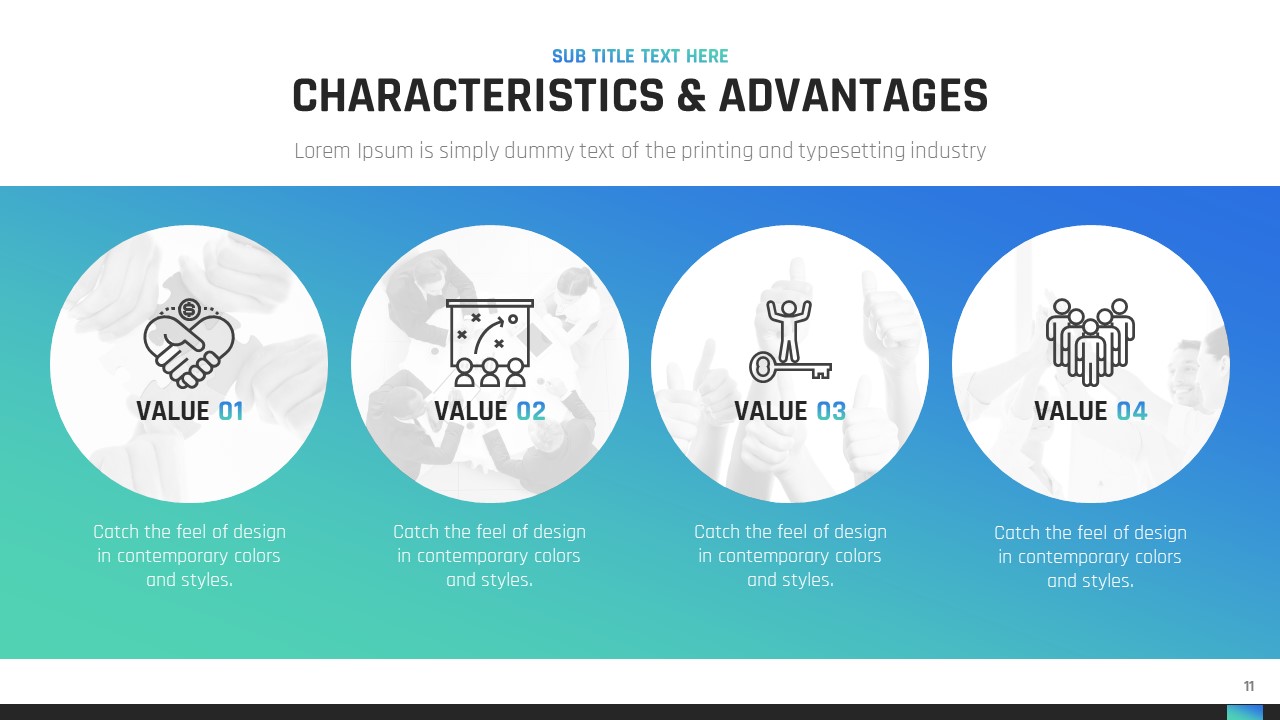 SUB TITLE TEXT HERE

CHARACTERISTICS & ADVANTAGES

Lorem Ipsum is simply dummy text of the printing and typesetting industry

VALUE 01

Catch the feel of design in contemporary colors and styles.

VALUE 02

Catch the feel of design in contemporary colors and styles.

VALUE 03

Catch the feel of design in contemporary colors and styles.

VALUE 04

Catch the feel of design in contemporary colors and styles.

11